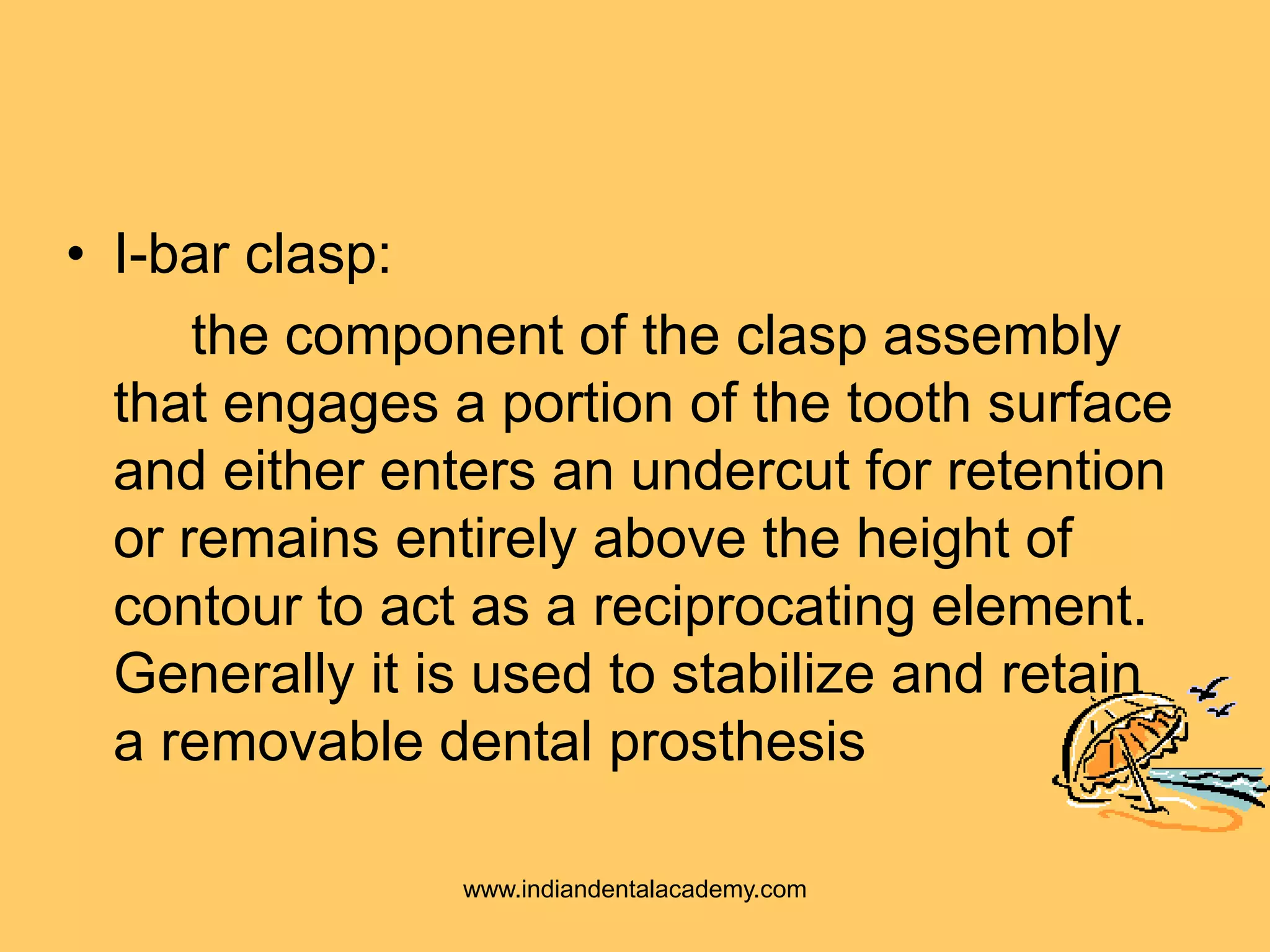 • I-bar clasp:

the component of the clasp assembly that engages a portion of the tooth surface and either enters an undercut for retention or remains entirely above the height of contour to act as a reciprocating element. Generally it is used to stabilize and retain a removable dental prosthesis

www.indiandentalacademy.com